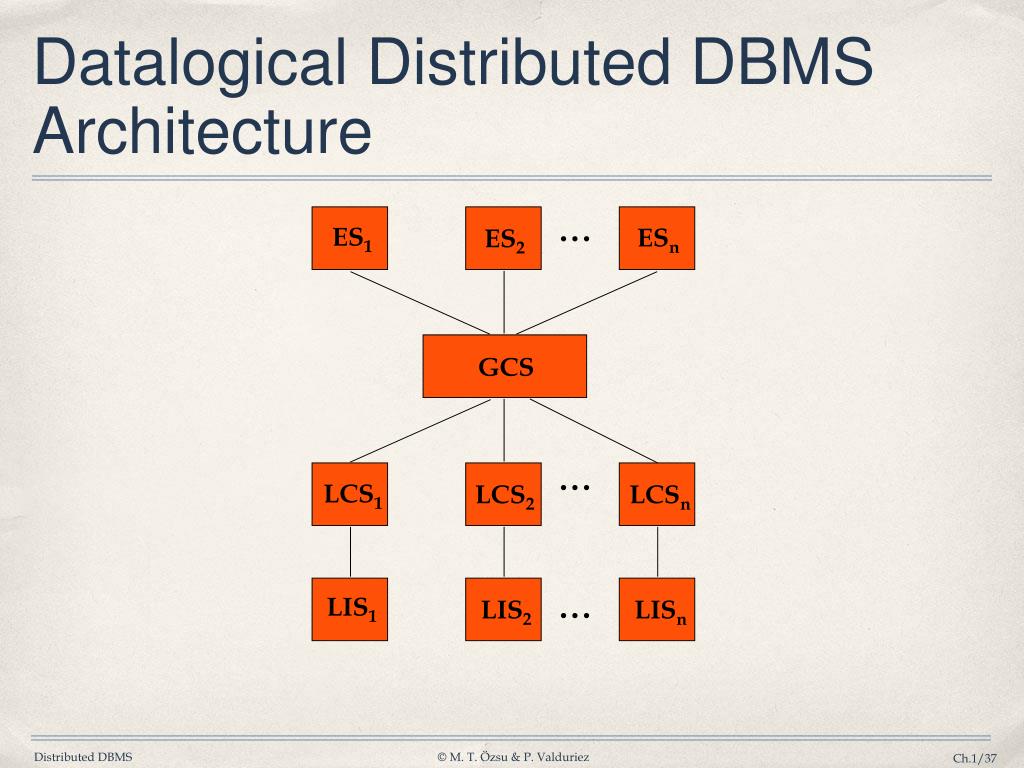 Datalogical Distributed DBMS Architecture

$ES_1$

$ES_2$

…

$ES_n$

GCS

$LCS_1$

$LCS_2$

…

$LCS_n$

$LIS_1$

$LIS_2$

…

$LIS_n$

Distributed DBMS

© M. T. Özsu & P. Valduriez

Ch.1/37